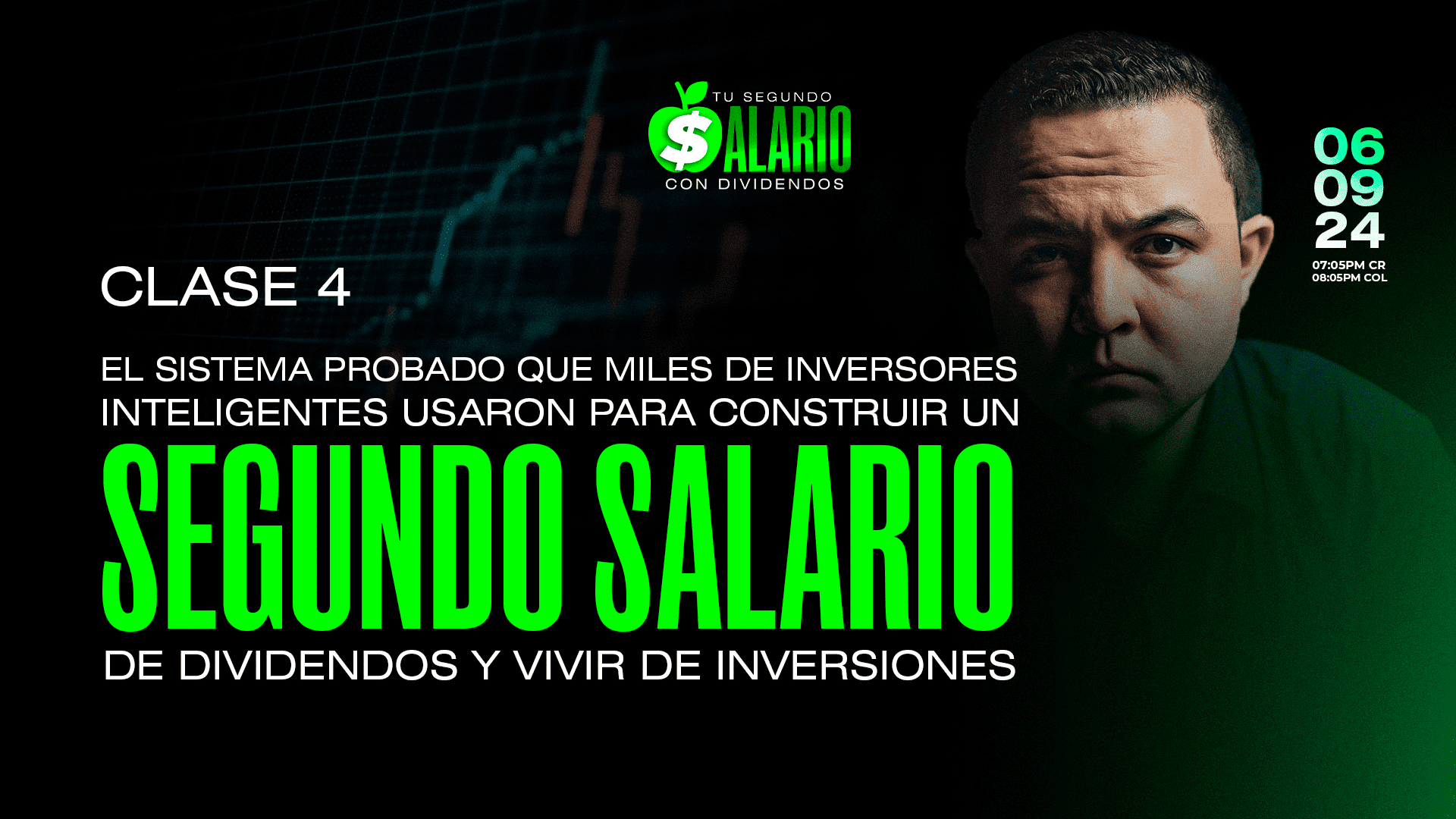 TU SEGUNDO
$ALARIO
CON DIVIDENDOS

06
09
24
07:05PM CR
08:05PM COL

CLASE 4

EL SISTEMA PROBADO QUE MILES DE INVERSORES INTELIGENTES USARON PARA CONSTRUIR UN

SEGUNDO SALARIO

DE DIVIDENDOS Y VIVIR DE INVERSIONES